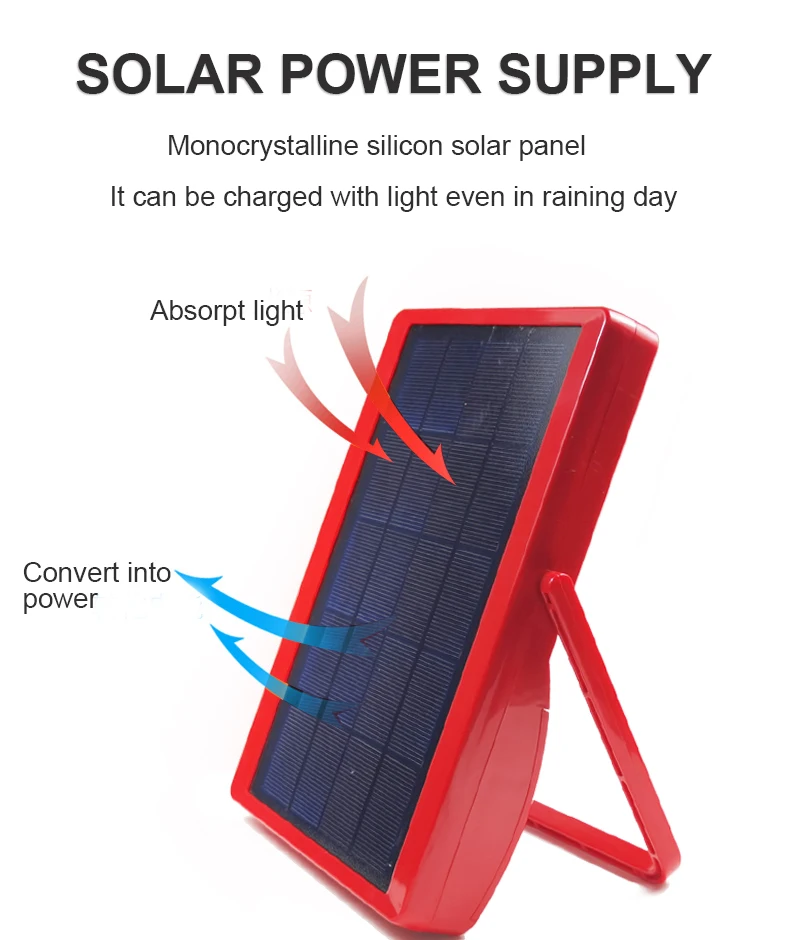 SOLAR POWER SUPPLY

Monocrystalline silicon solar panel

It can be charged with light even in raining day

Absorpt light

Convert into power